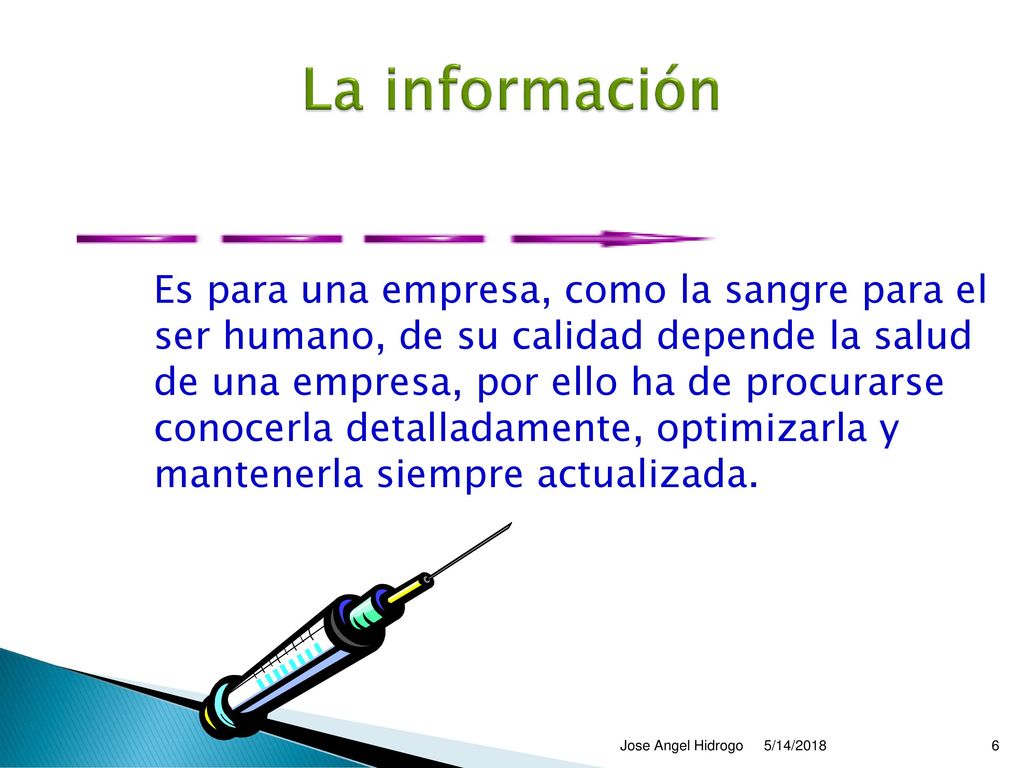 La información

Es para una empresa, como la sangre para el ser humano, de su calidad depende la salud de una empresa, por ello ha de procurarse conocerla detalladamente, optimizarla y mantenerla siempre actualizada.

Jose Angel Hidrogo 5/14/2018 6